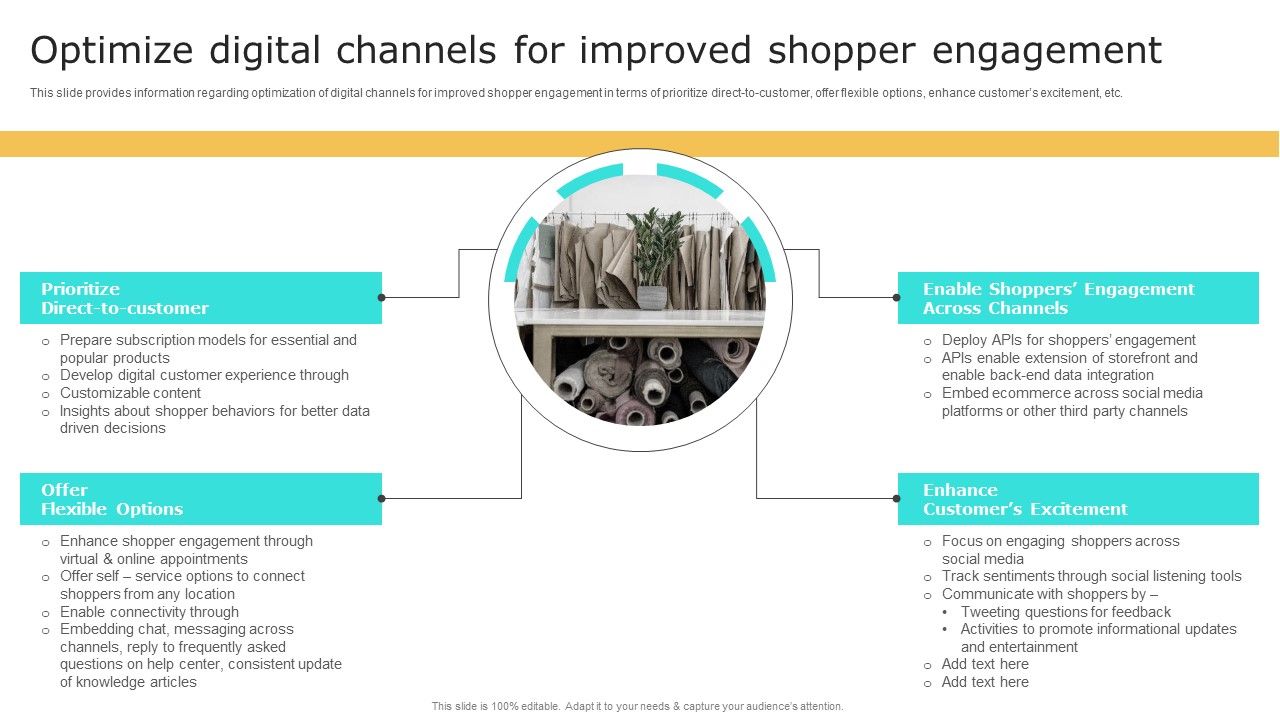 Optimize digital channels for improved shopper engagement

This slide provides information regarding optimization of digital channels for improved shopper engagement in terms of prioritize direct-to-customer, offer flexible options, enhance customer's excitement, etc.

Prioritize
Direct-to-customer

o Prepare subscription models for essential and popular products
o Develop digital customer experience through
o Customizable content
o Insights about shopper behaviors for better data driven decisions

Offer
Flexible Options

o Enhance shopper engagement through virtual & online appointments
o Offer self – service options to connect shoppers from any location
o Enable connectivity through
o Embedding chat, messaging across channels, reply to frequently asked questions on help center, consistent update of knowledge articles

Enable Shoppers' Engagement
Across Channels

o Deploy APIs for shoppers' engagement
o APIs enable extension of storefront and enable back-end data integration
o Embed ecommerce across social media platforms or other third party channels

Enhance
Customer's Excitement

o Focus on engaging shoppers across social media
o Track sentiments through social listening tools
o Communicate with shoppers by –
• Tweeting questions for feedback
• Activities to promote informational updates and entertainment
o Add text here
o Add text here

This slide is 100% editable. Adapt it to your needs & capture your audience's attention.